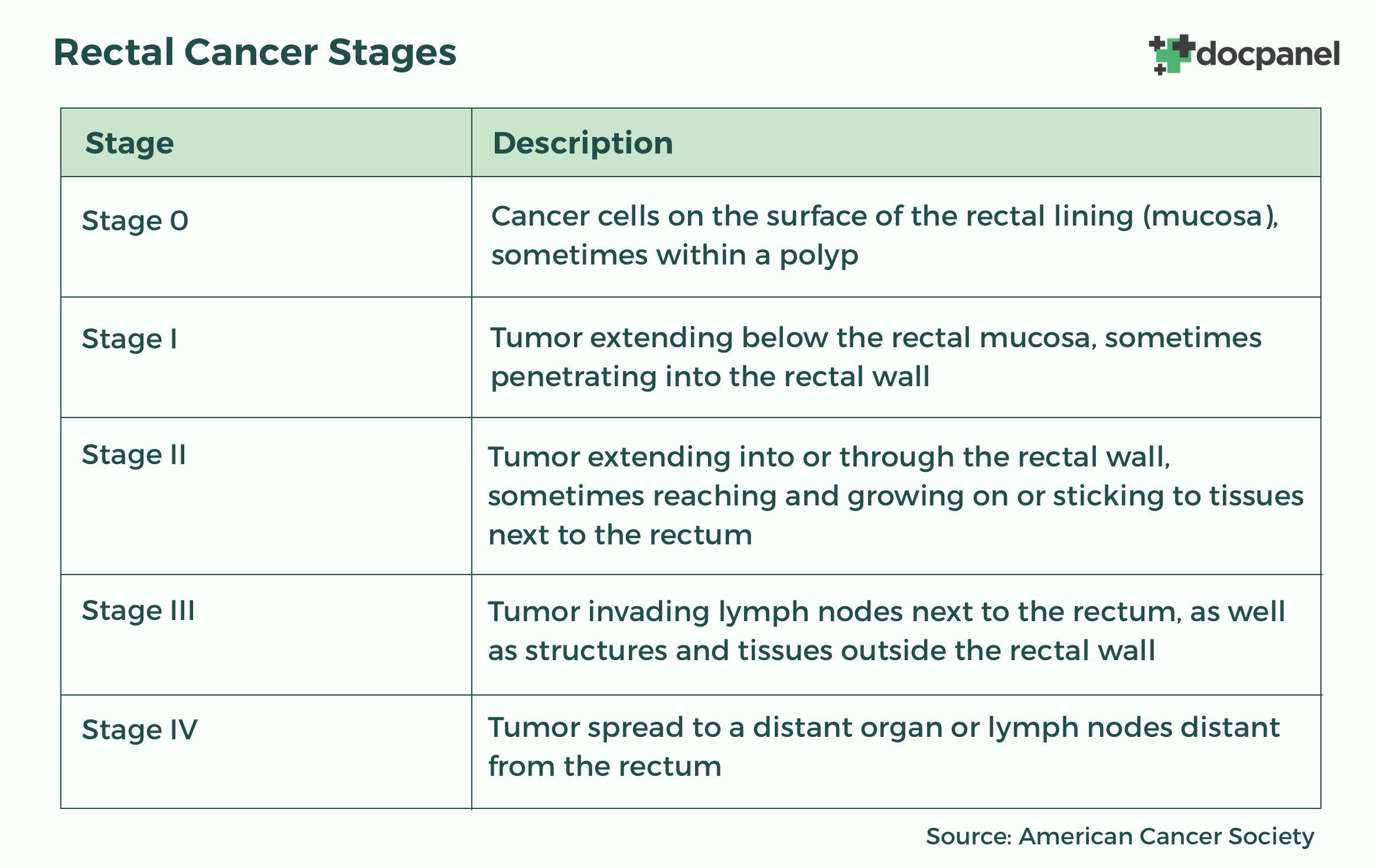 Rectal Cancer Stages

docpanel

| Stage | Description |
|---|---|
| Stage 0 | Cancer cells on the surface of the rectal lining (mucosa), sometimes within a polyp |
| Stage I | Tumor extending below the rectal mucosa, sometimes penetrating into the rectal wall |
| Stage II | Tumor extending into or through the rectal wall, sometimes reaching and growing on or sticking to tissues next to the rectum |
| Stage III | Tumor invading lymph nodes next to the rectum, as well as structures and tissues outside the rectal wall |
| Stage IV | Tumor spread to a distant organ or lymph nodes distant from the rectum |

Source: American Cancer Society